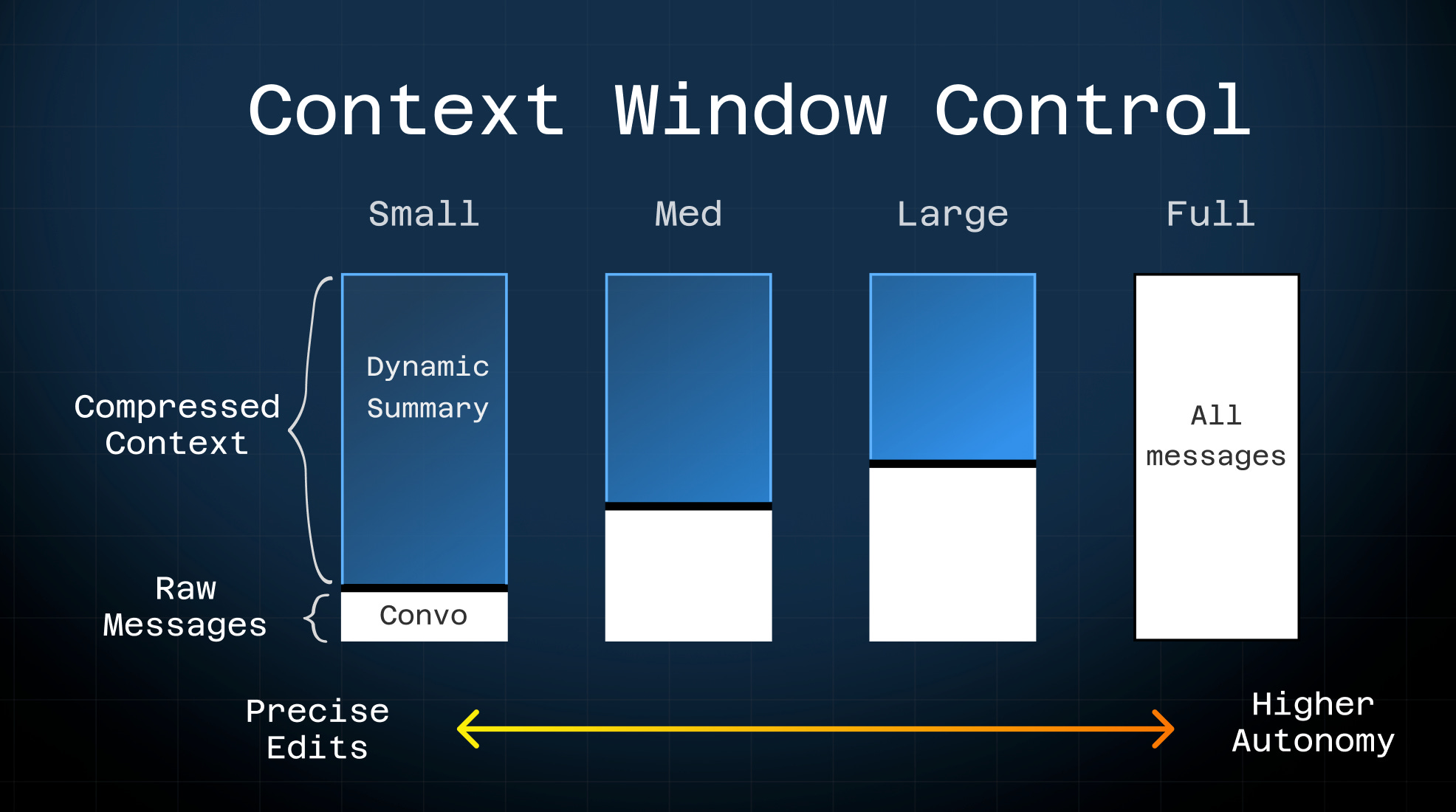 Context Window Control

Small

Med

Large

Full

Compressed Context

Dynamic Summary

Raw Messages

Convo

All messages

Precise Edits

Higher Autonomy